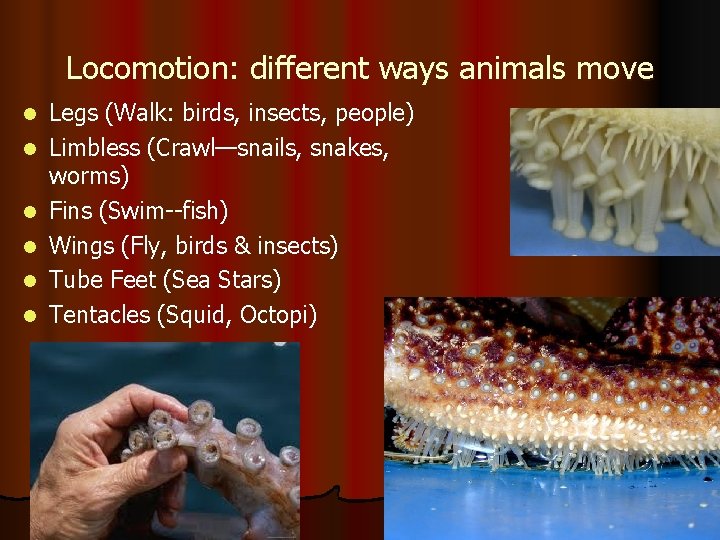 Locomotion: different ways animals move

- Legs (Walk: birds, insects, people)
- Limbless (Crawl—snails, snakes, worms)
- Fins (Swim--fish)
- Wings (Fly, birds & insects)
- Tube Feet (Sea Stars)
- Tentacles (Squid, Octopi)